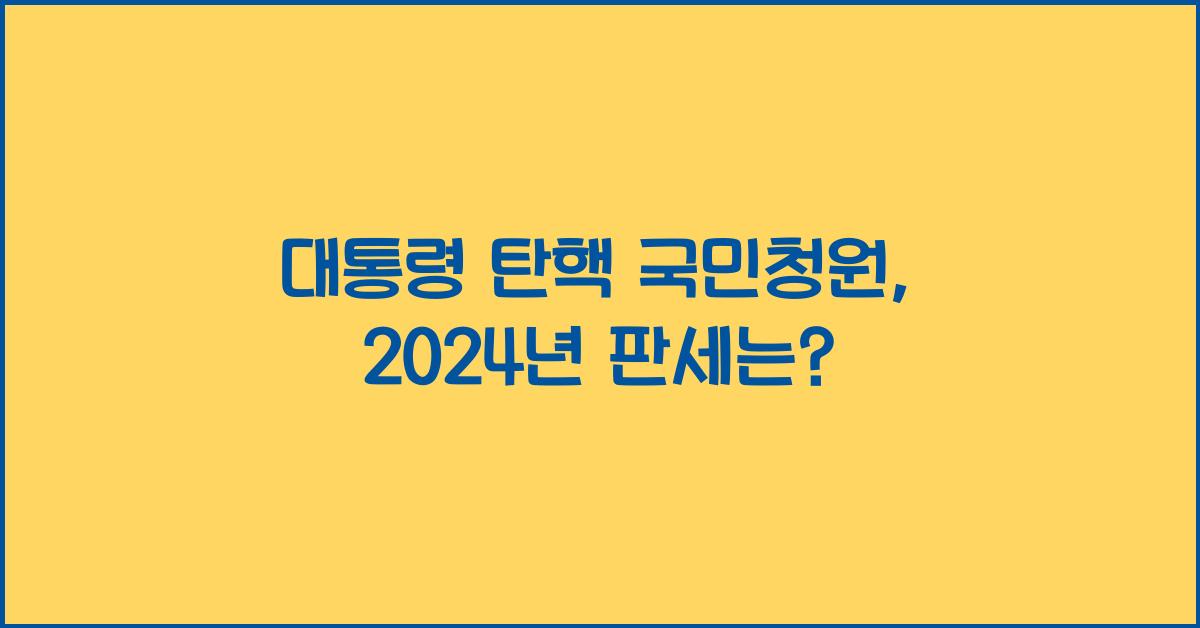 대통령 탄핵 국민청원,
2024년 판세는?